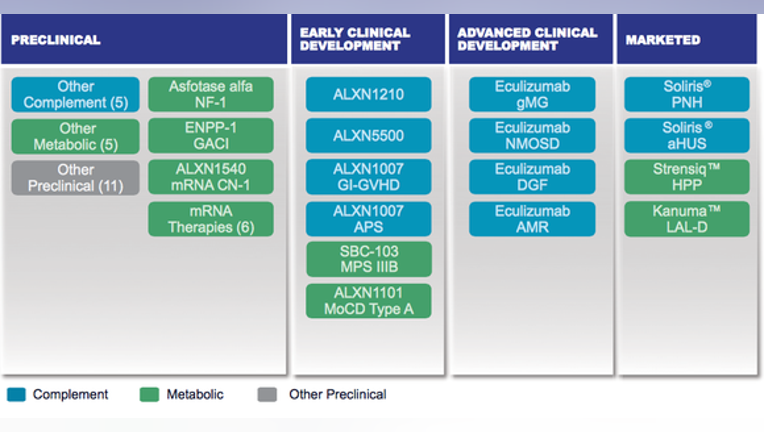 PRECLINICAL

Other Complement (5)

Other Metabolic (5)

Other Preclinical (11)

Asfotase alfa NF-1

ENPP-1 GACI

ALXN1540 mRNA CN-1

mRNA Therapies (6)

EARLY CLINICAL DEVELOPMENT

ALXN1210

ALXN5500

ALXN1007 GI-GVHD

ALXN1007 APS

SBC-103 MPS IIIB

ALXN1101 MoCD Type A

ADVANCED CLINICAL DEVELOPMENT

Eculizumab gMG

Eculizumab NMOSD

Eculizumab DGF

Eculizumab AMR

MARKETED

Soliris® PNH

Soliris® aHUS

Strensiq™ HPP

Kanuma™ LAL-D

Complement

Metabolic

Other Preclinical